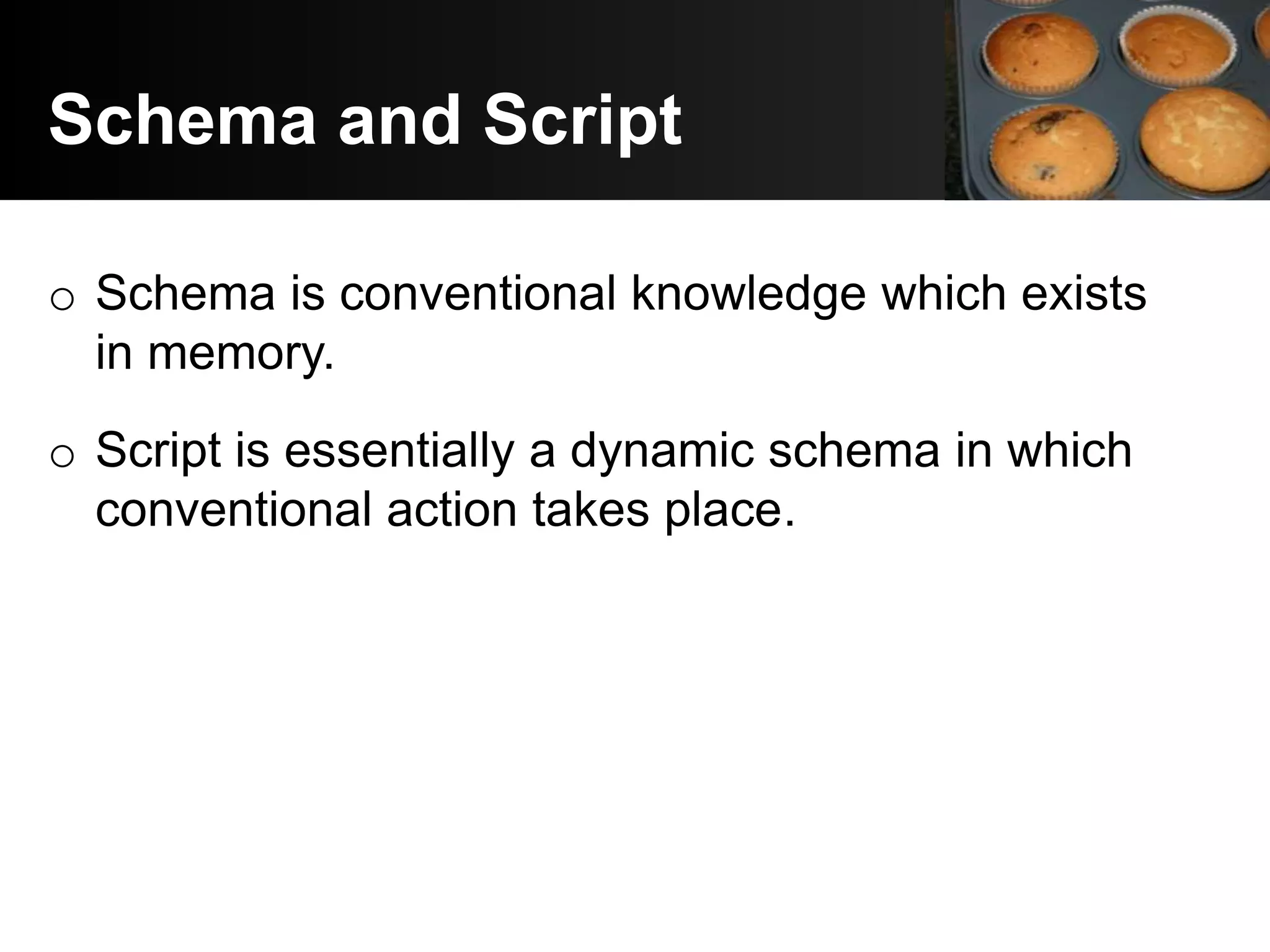 Schema and Script

o Schema is conventional knowledge which exists in memory.

o Script is essentially a dynamic schema in which conventional action takes place.